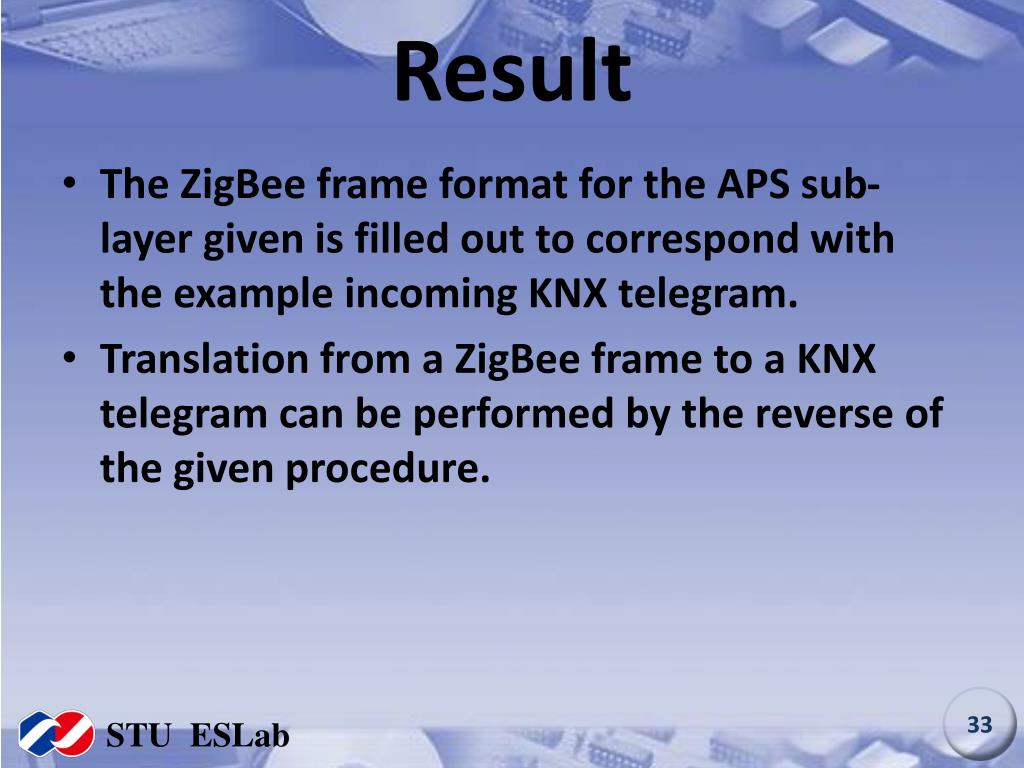 Result

• The ZigBee frame format for the APS sub-layer given is filled out to correspond with the example incoming KNX telegram.
• Translation from a ZigBee frame to a KNX telegram can be performed by the reverse of the given procedure.

STU ESLab

33